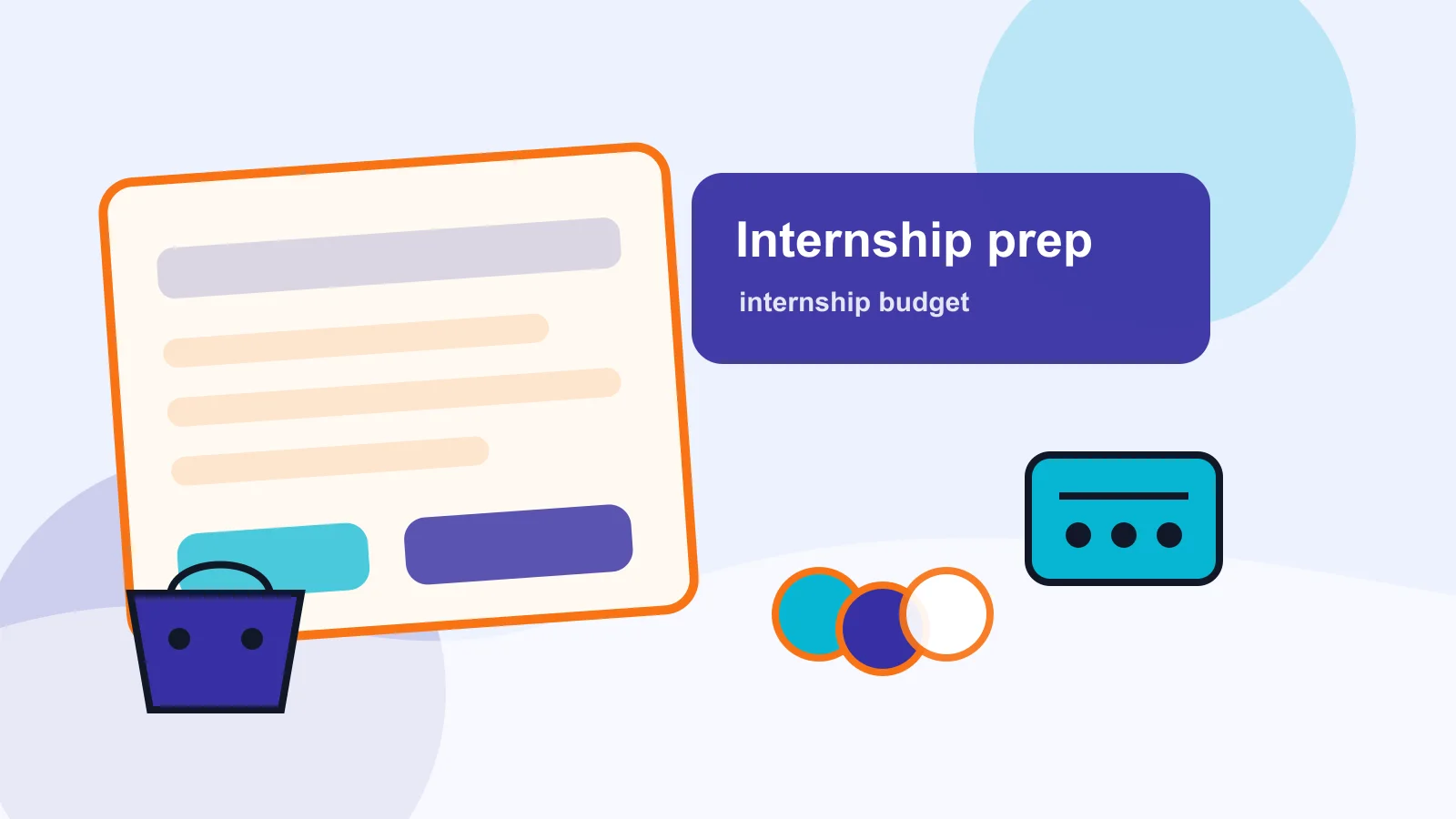 Internship prep

internship budget